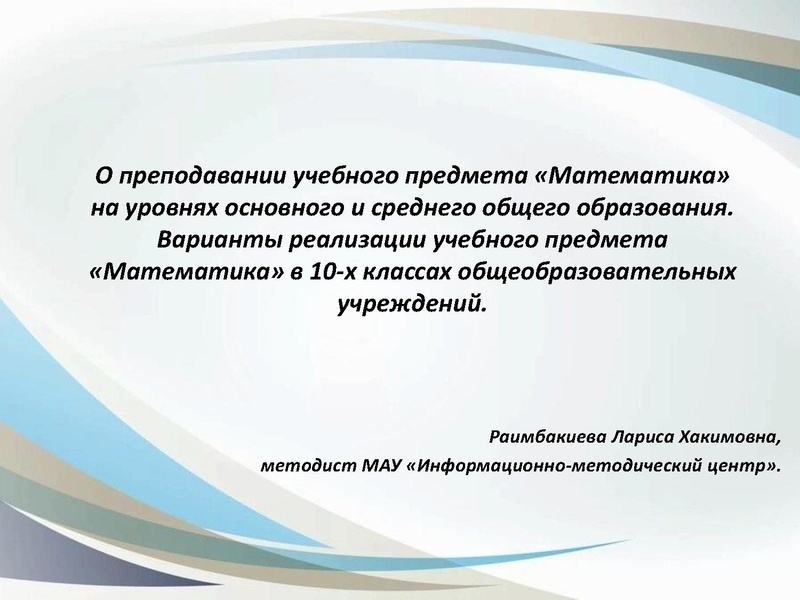 О преподавании учебного предмета «Математика» на уровнях основного и среднего общего образования. Варианты реализации учебного предмета «Математика» в 10-х классах общеобразовательных учреждений.

Раимбакиева Лариса Хакимовна,
методист МАУ «Информационно-методический центр».